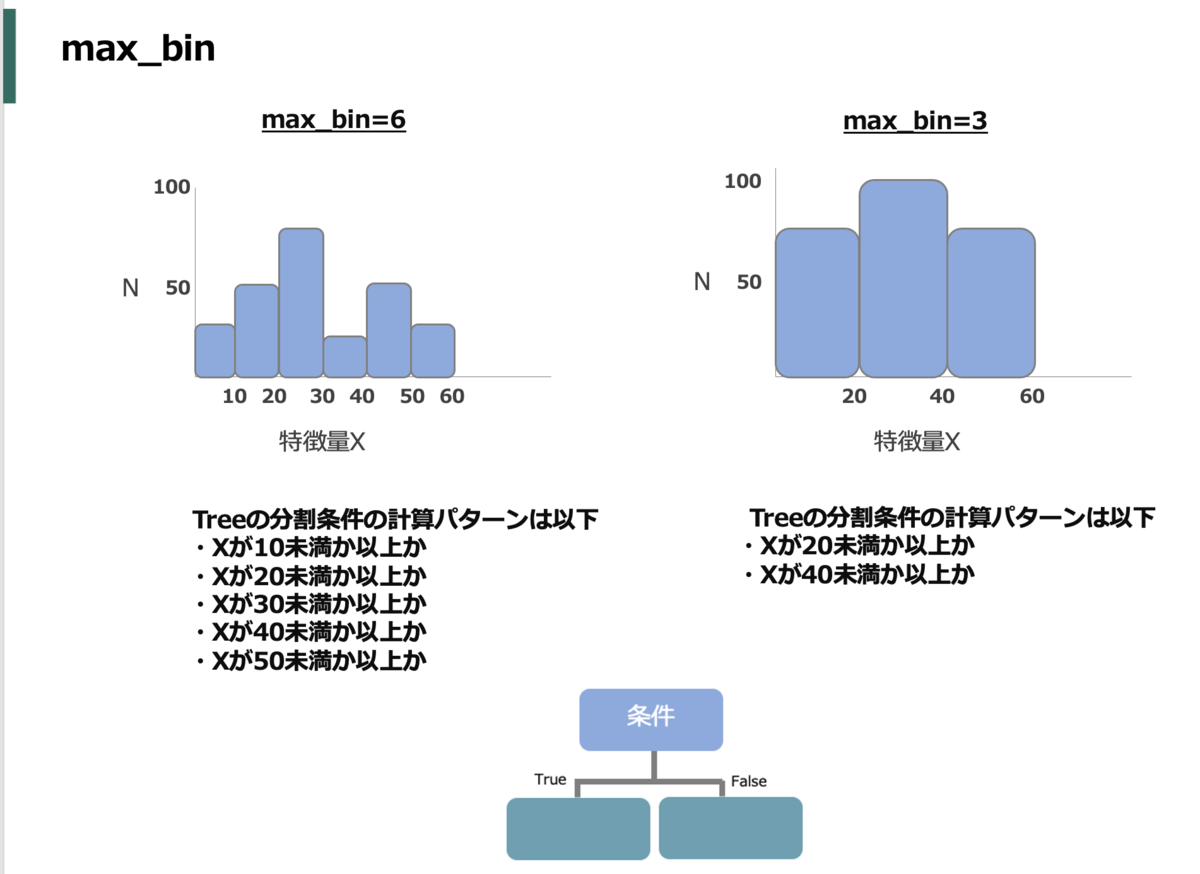 max_bin

max_bin=6

100

N 50

10 20 30 40 50 60

特徴量X

Treeの分割条件の計算パターンは以下
・Xが10未満か以上か
・Xが20未満か以上か
・Xが30未満か以上か
・Xが40未満か以上か
・Xが50未満か以上か

max_bin=3

100

N 50

20 40 60

特徴量X

Treeの分割条件の計算パターンは以下
・Xが20未満か以上か
・Xが40未満か以上か

条件

True

False